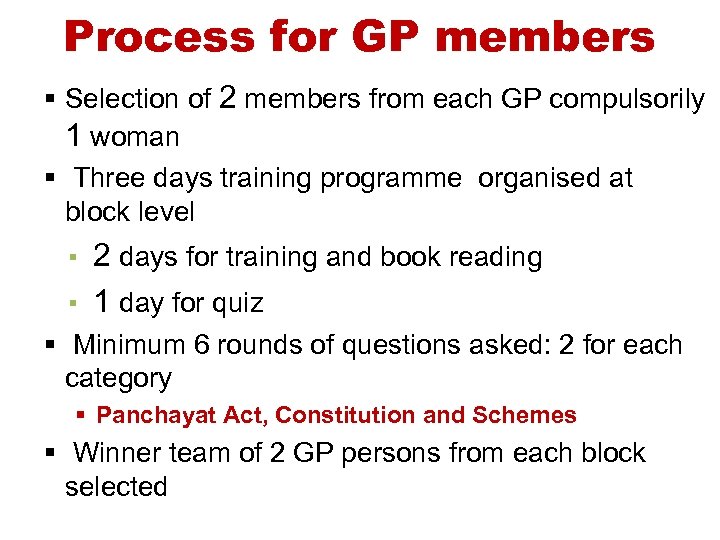 Process for GP members

▪ Selection of 2 members from each GP compulsorily 1 woman

▪ Three days training programme organised at block level

▪ 2 days for training and book reading

▪ 1 day for quiz

▪ Minimum 6 rounds of questions asked: 2 for each category

▪ Panchayat Act, Constitution and Schemes

▪ Winner team of 2 GP persons from each block selected